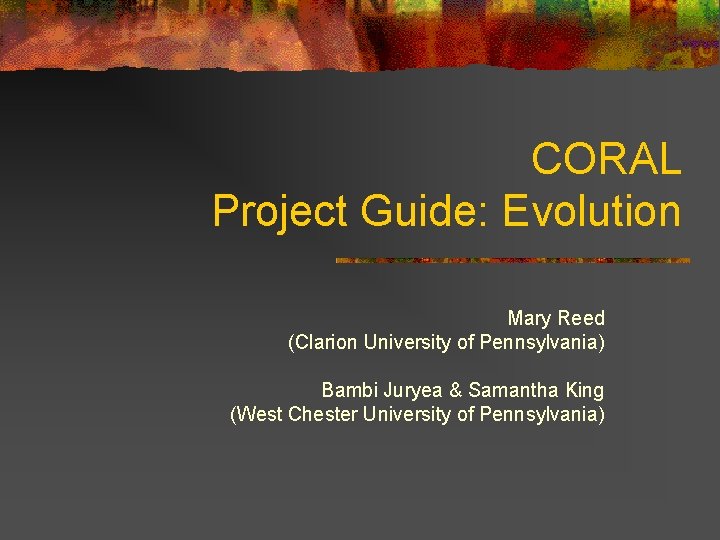 CORAL
Project Guide: Evolution

Mary Reed
(Clarion University of Pennsylvania)

Bambi Juryea & Samantha King
(West Chester University of Pennsylvania)